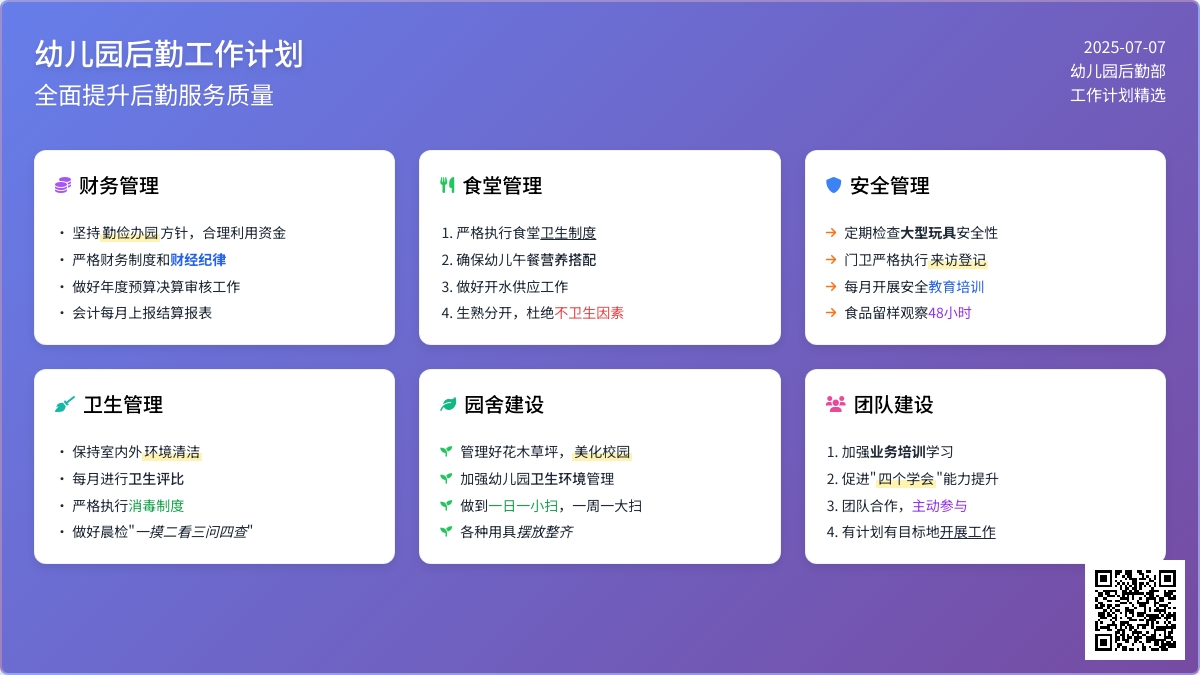 幼儿园后勤工作计划

全面提升后勤服务质量

2025-07-07
幼儿园后勤部
工作计划精选

财务管理

• 坚持勤俭办园方针，合理利用资金
• 严格财务制度和财经纪律
• 做好年度预算决算审核工作
• 会计每月上报结算报表

食堂管理

1. 严格执行食堂卫生制度
2. 确保幼儿午餐营养搭配
3. 做好开水供应工作
4. 生熟分开，杜绝不卫生因素

安全管理

→ 定期检查大型玩具安全性
→ 门卫严格执行来访登记
→ 每月开展安全教育培训
→ 食品留样观察48小时

卫生管理

• 保持室内外环境清洁
• 每月进行卫生评比
• 严格执行消毒制度
• 做好晨检"一摸二看三问四查"

园舍建设

管理好花木草坪，美化校园
加强幼儿园卫生环境管理
做到一日一小扫，一周一大扫
各种用具摆放整齐

团队建设

1. 加强业务培训学习
2. 促进"四个学会"能力提升
3. 团队合作，主动参与
4. 有计划有目标地开展工作